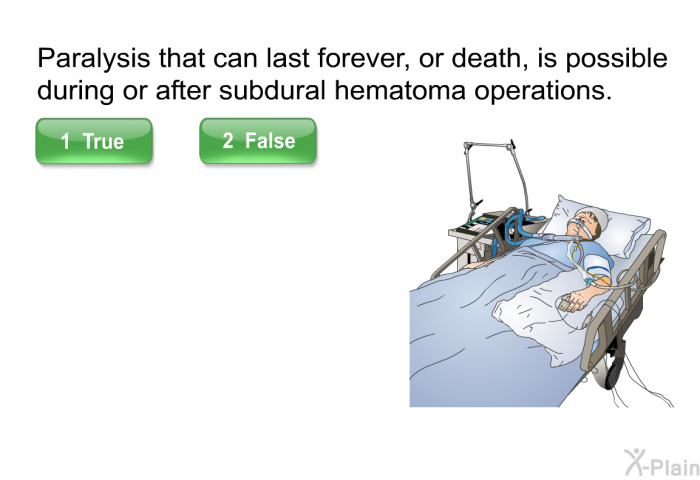 Paralysis that can last forever, or death, is possible during or after subdural hematoma operations.

1 True

2 False

X-Plain